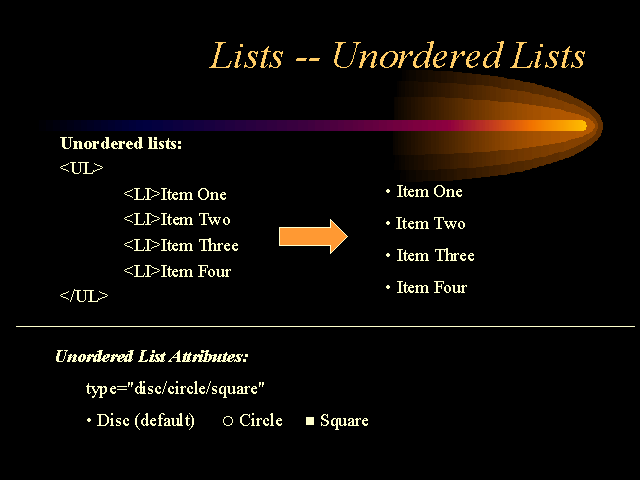 Lists -- Unordered Lists

Unordered lists:
<UL>
<LI>Item One
<LI>Item Two
<LI>Item Three
<LI>Item Four
</UL>

• Item One
• Item Two
• Item Three
• Item Four

Unordered List Attributes:

type="disc/circle/square"

• Disc (default) ○ Circle ■ Square